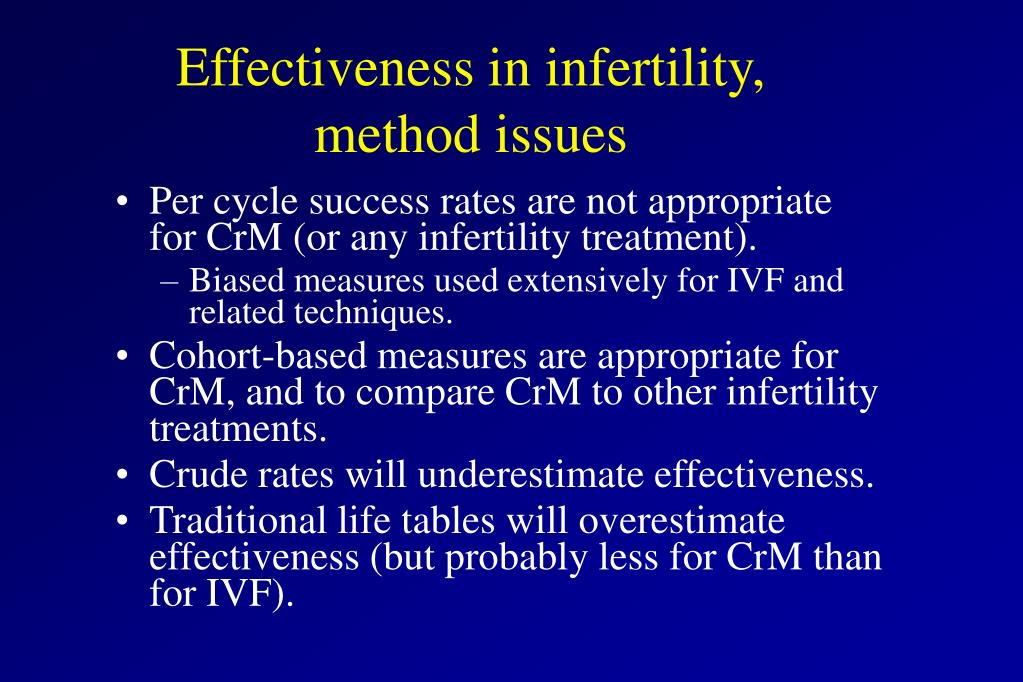 Effectiveness in infertility, method issues

• Per cycle success rates are not appropriate for CrM (or any infertility treatment).

– Biased measures used extensively for IVF and related techniques.

• Cohort-based measures are appropriate for CrM, and to compare CrM to other infertility treatments.

• Crude rates will underestimate effectiveness.

• Traditional life tables will overestimate effectiveness (but probably less for CrM than for IVF).